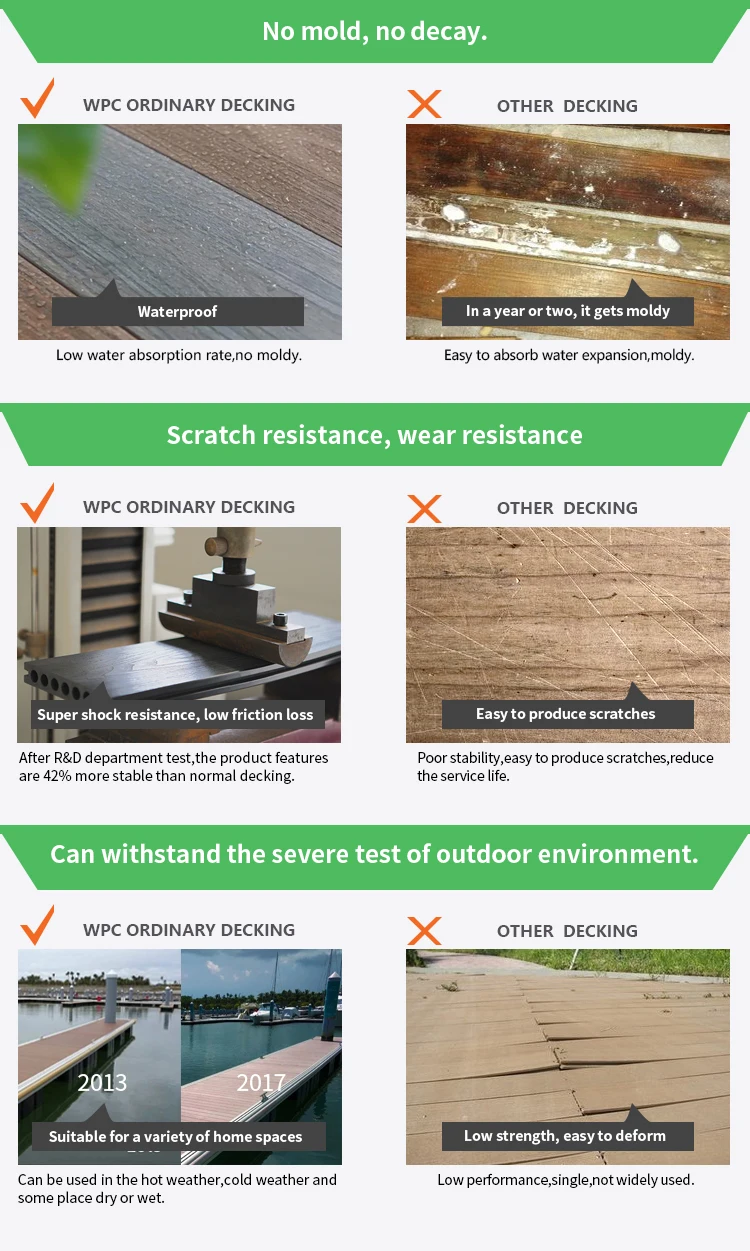 No mold, no decay.

WPC ORDINARY DECKING

Waterproof

Low water absorption rate,no moldy.

OTHER DECKING

In a year or two, it gets moldy

Easy to absorb water expansion,moldy.

Scratch resistance, wear resistance

WPC ORDINARY DECKING

Super shock resistance, low friction loss

After R&D department test,the product features are 42% more stable than normal decking.

OTHER DECKING

Easy to produce scratches

Poor stability,easy to produce scratches,reduce the service life.

Can withstand the severe test of outdoor environment.

WPC ORDINARY DECKING

2013

2017

Suitable for a variety of home spaces

Can be used in the hot weather,cold weather and some place dry or wet.

OTHER DECKING

Low strength, easy to deform

Low performance,single,not widely used.